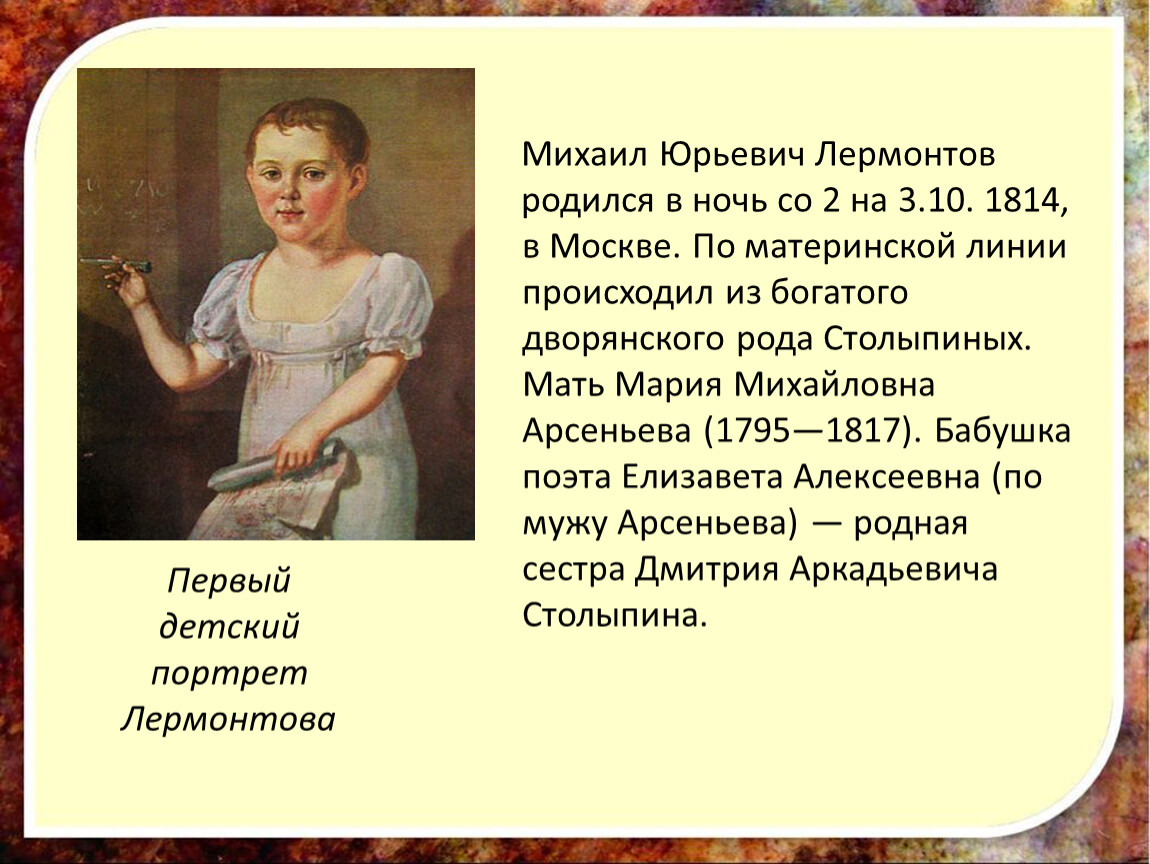 Михаил Юрьевич Лермонтов родился в ночь со 2 на 3.10. 1814, в Москве. По материнской линии происходил из богатого дворянского рода Столыпиных. Мать Мария Михайловна Арсеньева (1795—1817). Бабушка поэта Елизавета Алексеевна (по мужу Арсеньева) — родная сестра Дмитрия Аркадьевича Столыпина.

Первый детский портрет Лермонтова